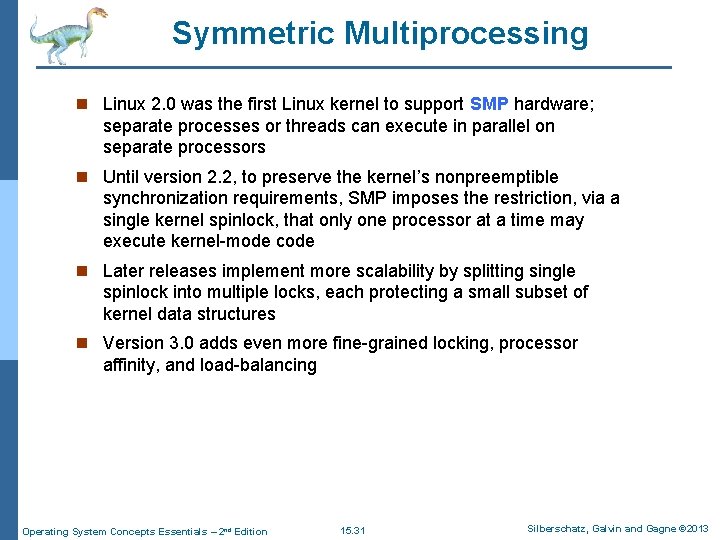 Symmetric Multiprocessing

Linux 2.0 was the first Linux kernel to support SMP hardware; separate processes or threads can execute in parallel on separate processors

Until version 2.2, to preserve the kernel's nonpreemptible synchronization requirements, SMP imposes the restriction, via a single kernel spinlock, that only one processor at a time may execute kernel-mode code

Later releases implement more scalability by splitting single spinlock into multiple locks, each protecting a small subset of kernel data structures

Version 3.0 adds even more fine-grained locking, processor affinity, and load-balancing

Operating System Concepts Essentials – 2nd Edition 15.31 Silberschatz, Galvin and Gagne ©2013